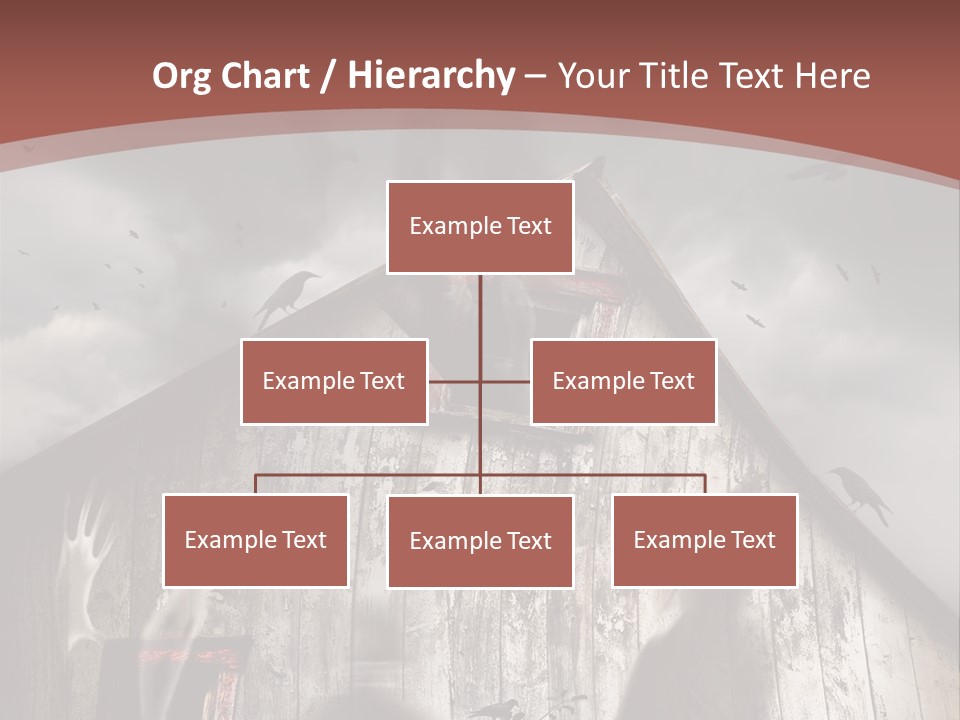 Org Chart / Hierarchy – Your Title Text Here

Example Text

Example Text

Example Text

Example Text

Example Text

Example Text